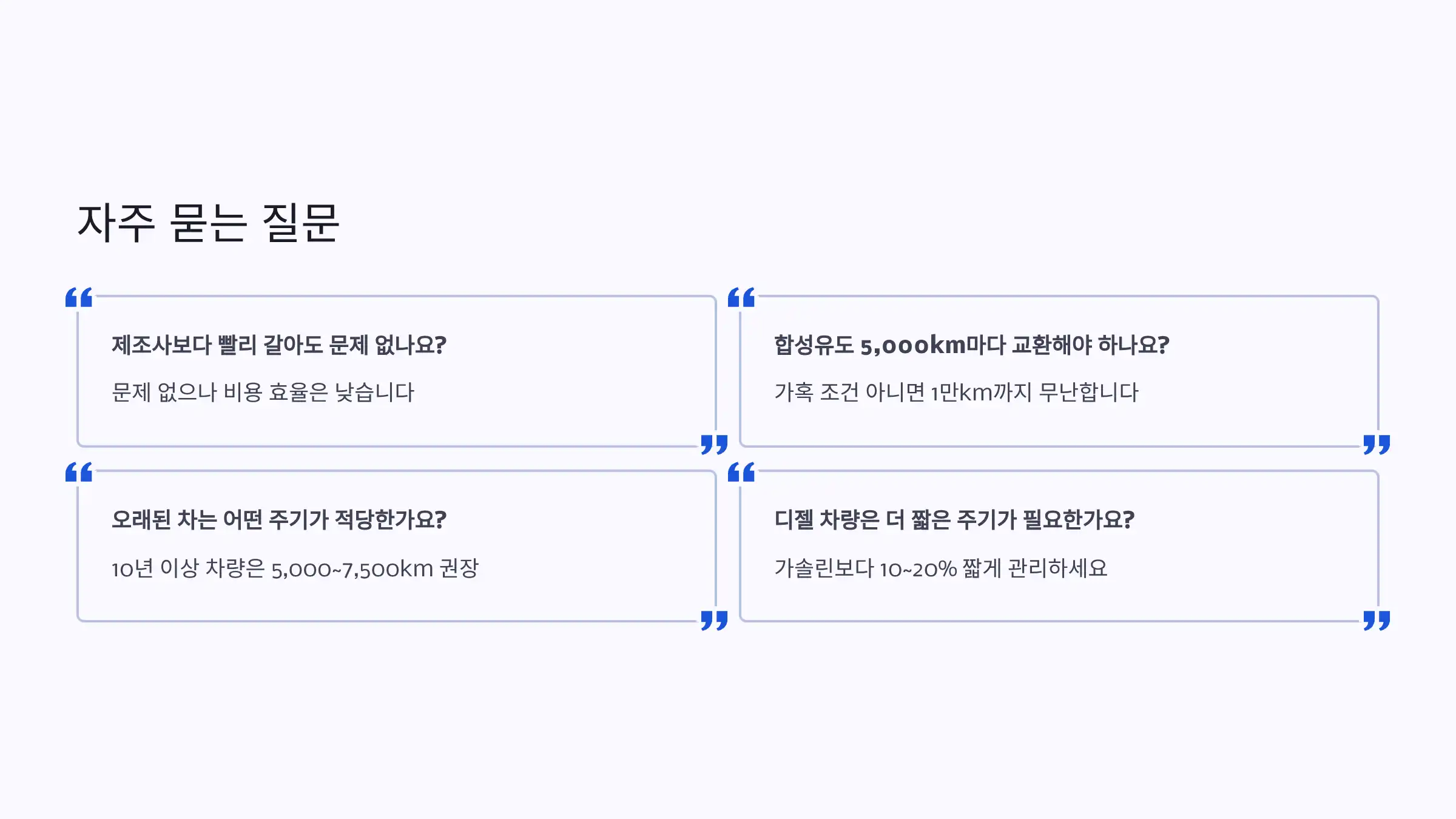 자주 묻는 질문

제조사보다 빨리 갈아도 문제 없나요?

문제 없으나 비용 효율은 낮습니다

합성유도 5,000km마다 교환해야 하나요?

가혹 조건 아니면 1만km까지 무난합니다

오래된 차는 어떤 주기가 적당한가요?

10년 이상 차량은 5,000~7,500km 권장

디젤 차량은 더 짧은 주기가 필요한가요?

가솔린보다 10~20% 짧게 관리하세요